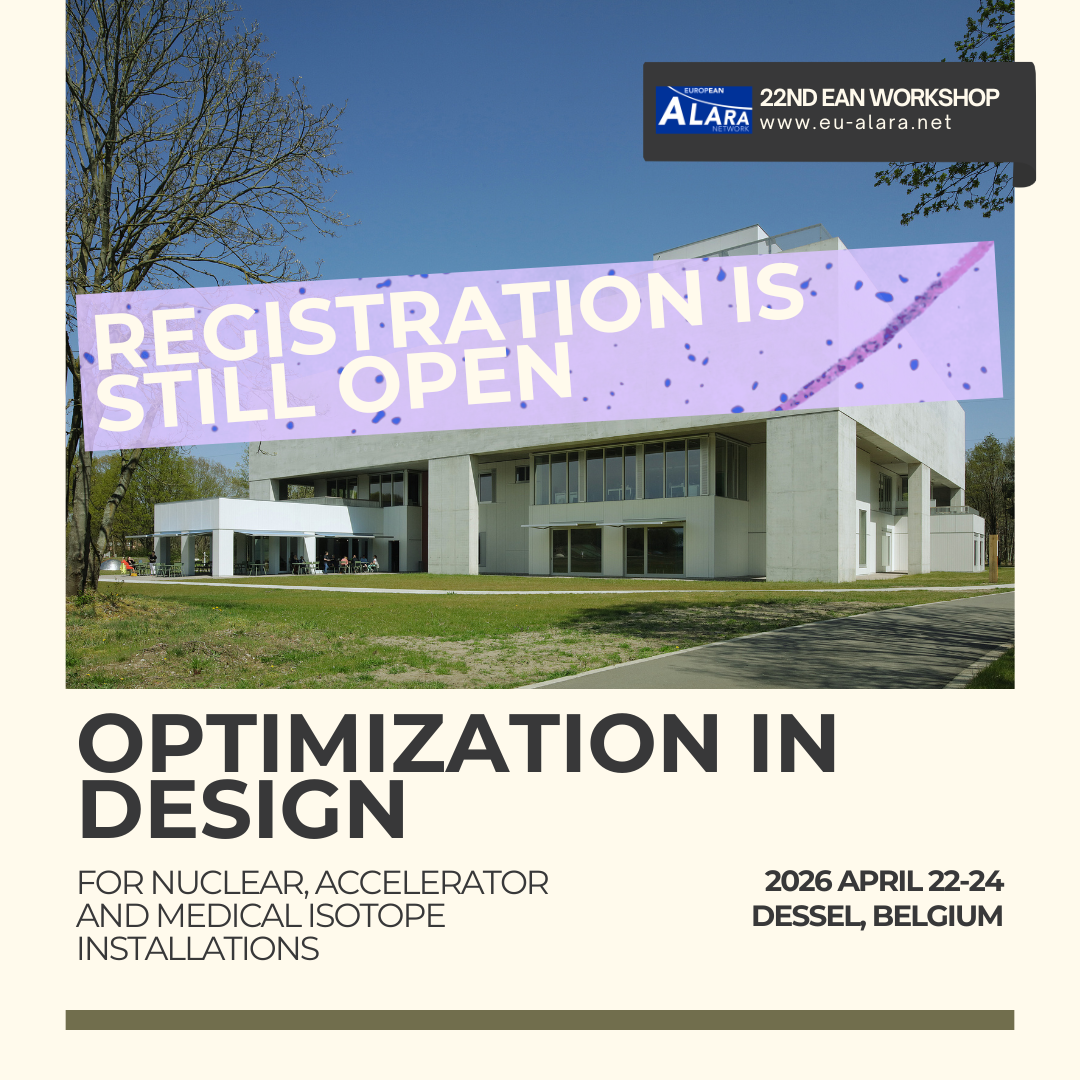 EUROPEAN ALARA NETWORK
22ND EAN WORKSHOP
www.eu-alara.net

REGISTRATION IS STILL OPEN

OPTIMIZATION IN DESIGN

FOR NUCLEAR, ACCELERATOR AND MEDICAL ISOTOPE INSTALLATIONS

2026 APRIL 22-24
DESSEL, BELGIUM